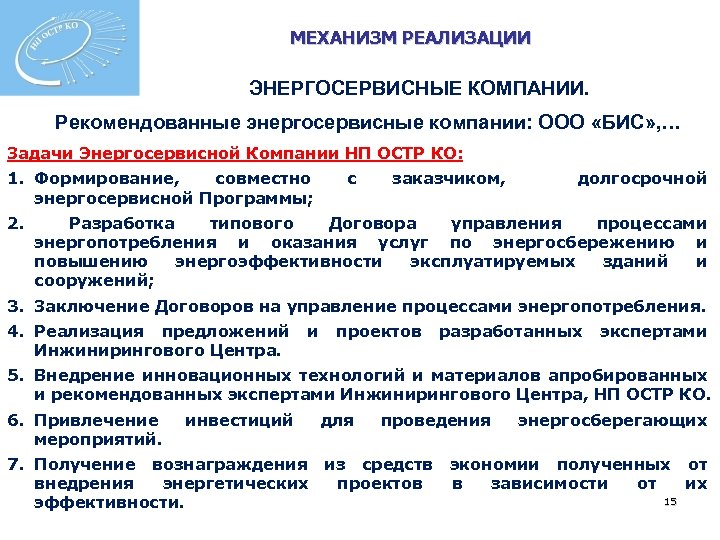 НП ОСТР КО

МЕХАНИЗМ РЕАЛИЗАЦИИ

ЭНЕРГОСЕРВИСНЫЕ КОМПАНИИ.

Рекомендованные энергосервисные компании: ООО «БИС»,…

Задачи Энергосервисной Компании НП ОСТР КО:

1. Формирование, совместно с заказчиком, долгосрочной энергосервисной Программы;

2. Разработка типового Договора управления процессами энергопотребления и оказания услуг по энергосбережению и повышению энергоэффективности эксплуатируемых зданий и сооружений;

3. Заключение Договоров на управление процессами энергопотребления.

4. Реализация предложений и проектов разработанных экспертами Инжинирингового Центра.

5. Внедрение инновационных технологий и материалов апробированных и рекомендованных экспертами Инжинирингового Центра, НП ОСТР КО.

6. Привлечение инвестиций для проведения энергосберегающих мероприятий.

7. Получение вознаграждения из средств экономии полученных от внедрения энергетических проектов в зависимости от их эффективности.

15